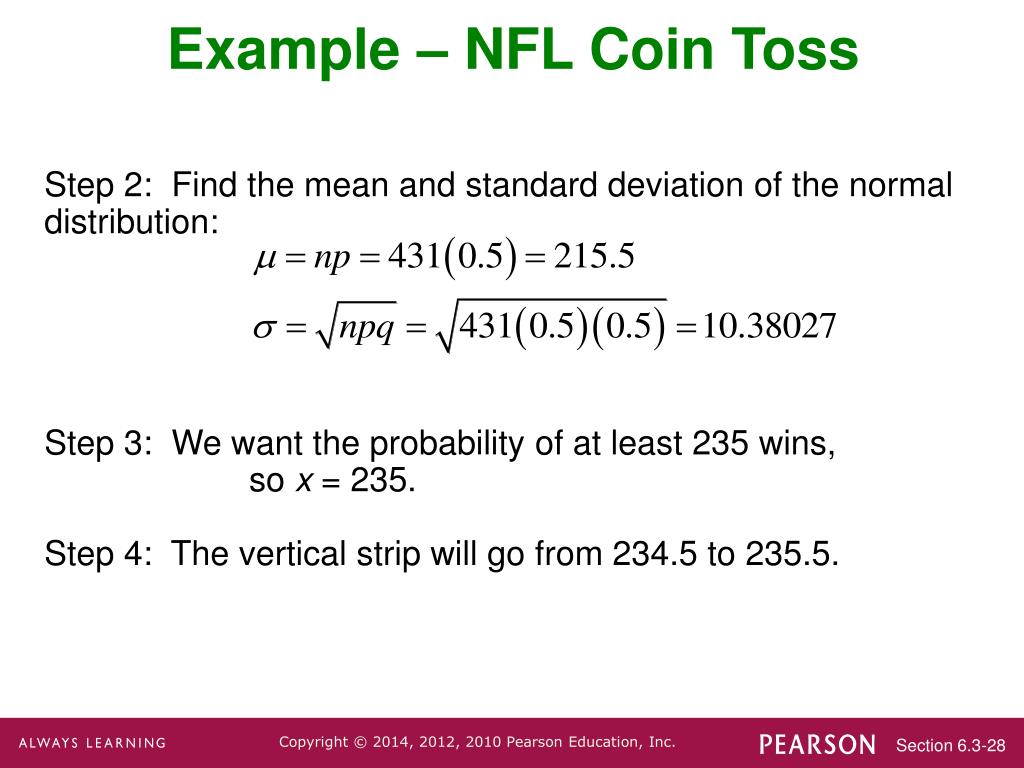 Example – NFL Coin Toss

Step 2: Find the mean and standard deviation of the normal distribution:

$\mu = np = 431(0.5) = 215.5$

$\sigma = \sqrt{npq} = \sqrt{431(0.5)(0.5)} = 10.38027$

Step 3: We want the probability of at least 235 wins, so $x$ = 235.

Step 4: The vertical strip will go from 234.5 to 235.5.

ALWAYS LEARNING

Copyright © 2014, 2012, 2010 Pearson Education, Inc.

PEARSON

Section 6.3-28